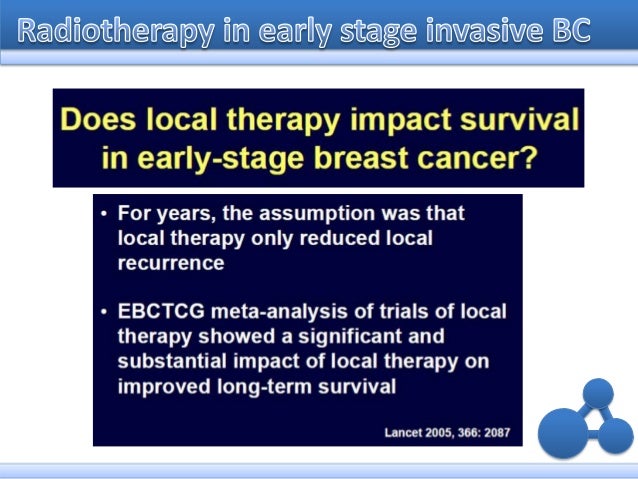 Radiotherapy in early stage invasive BC

Does local therapy impact survival in early-stage breast cancer?

• For years, the assumption was that local therapy only reduced local recurrence

• EBCTCG meta-analysis of trials of local therapy showed a significant and substantial impact of local therapy on improved long-term survival

Lancet 2005, 366: 2087